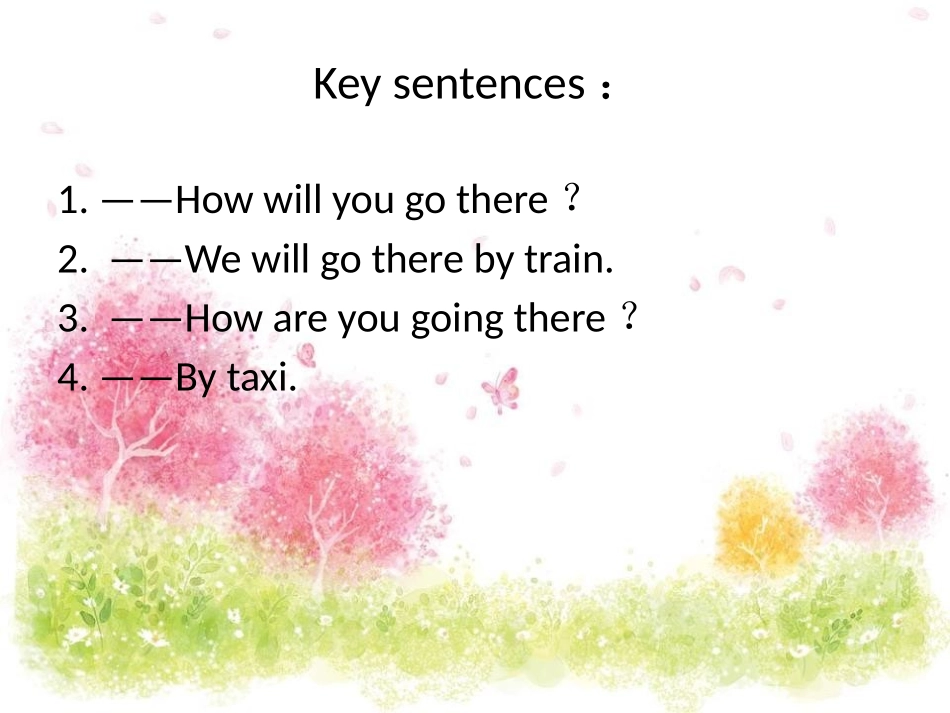 Key sentences：

1. ——How will you go there？
2. ——We will go there by train.
3. ——How are you going there？
4. ——By taxi.